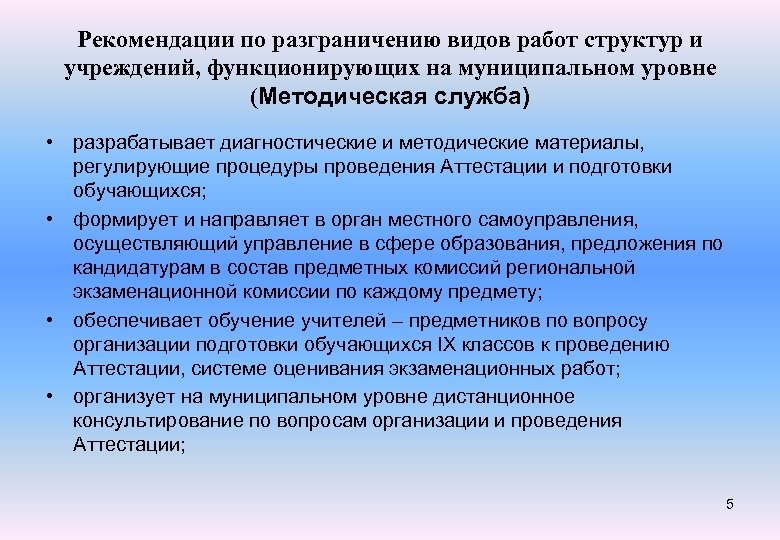 Рекомендации по разграничению видов работ структур и учреждений, функционирующих на муниципальном уровне (Методическая служба)

• разрабатывает диагностические и методические материалы, регулирующие процедуры проведения Аттестации и подготовки обучающихся;

• формирует и направляет в орган местного самоуправления, осуществляющий управление в сфере образования, предложения по кандидатурам в состав предметных комиссий региональной экзаменационной комиссии по каждому предмету;

• обеспечивает обучение учителей – предметников по вопросу организации подготовки обучающихся IX классов к проведению Аттестации, системе оценивания экзаменационных работ;

• организует на муниципальном уровне дистанционное консультирование по вопросам организации и проведения Аттестации;

5